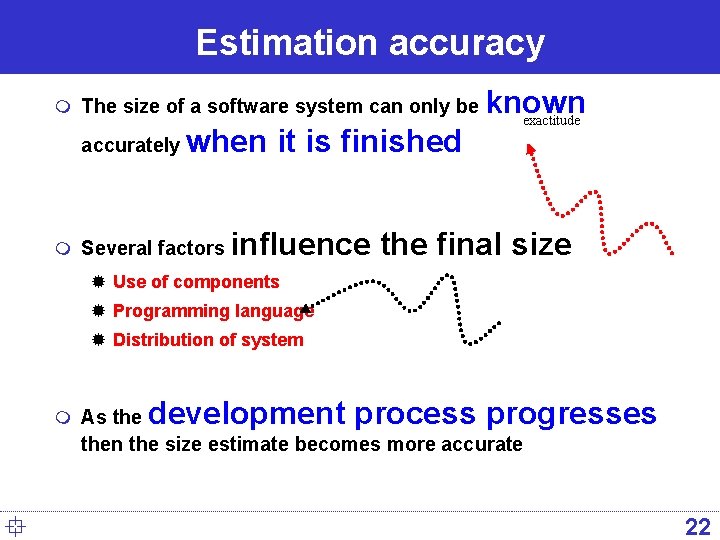 Estimation accuracy

The size of a software system can only be known accurately when it is finished

exactitude

Several factors influence the final size

Use of components

Programming language

Distribution of system

As the development process progresses then the size estimate becomes more accurate

22